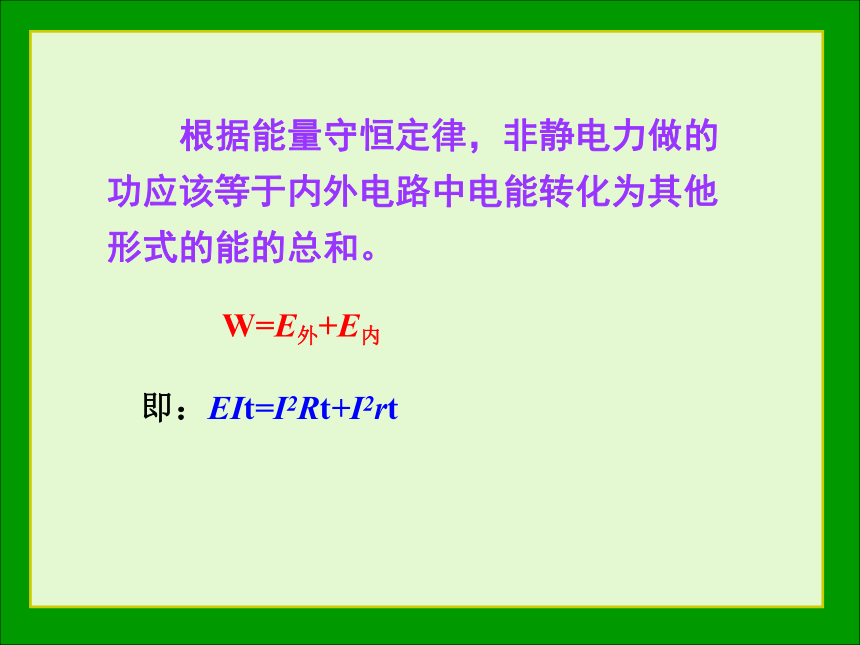 根据能量守恒定律，非静电力做的功应该等于内外电路中电能转化为其他形式的能的总和。

$W=E_{外}+E_{内}$

即：$EIt=I^2Rt+I^2rt$